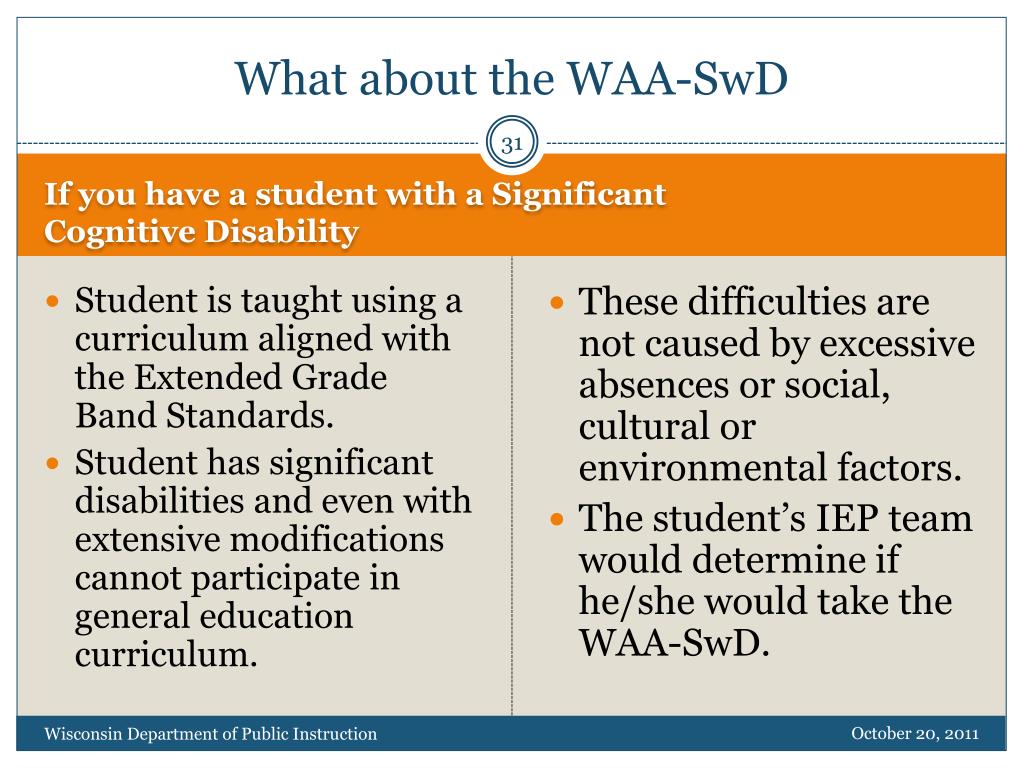 What about the WAA-SwD

31

If you have a student with a Significant Cognitive Disability

- Student is taught using a curriculum aligned with the Extended Grade Band Standards.
- Student has significant disabilities and even with extensive modifications cannot participate in general education curriculum.

- These difficulties are not caused by excessive absences or social, cultural or environmental factors.
- The student's IEP team would determine if he/she would take the WAA-SwD.

Wisconsin Department of Public Instruction

October 20, 2011